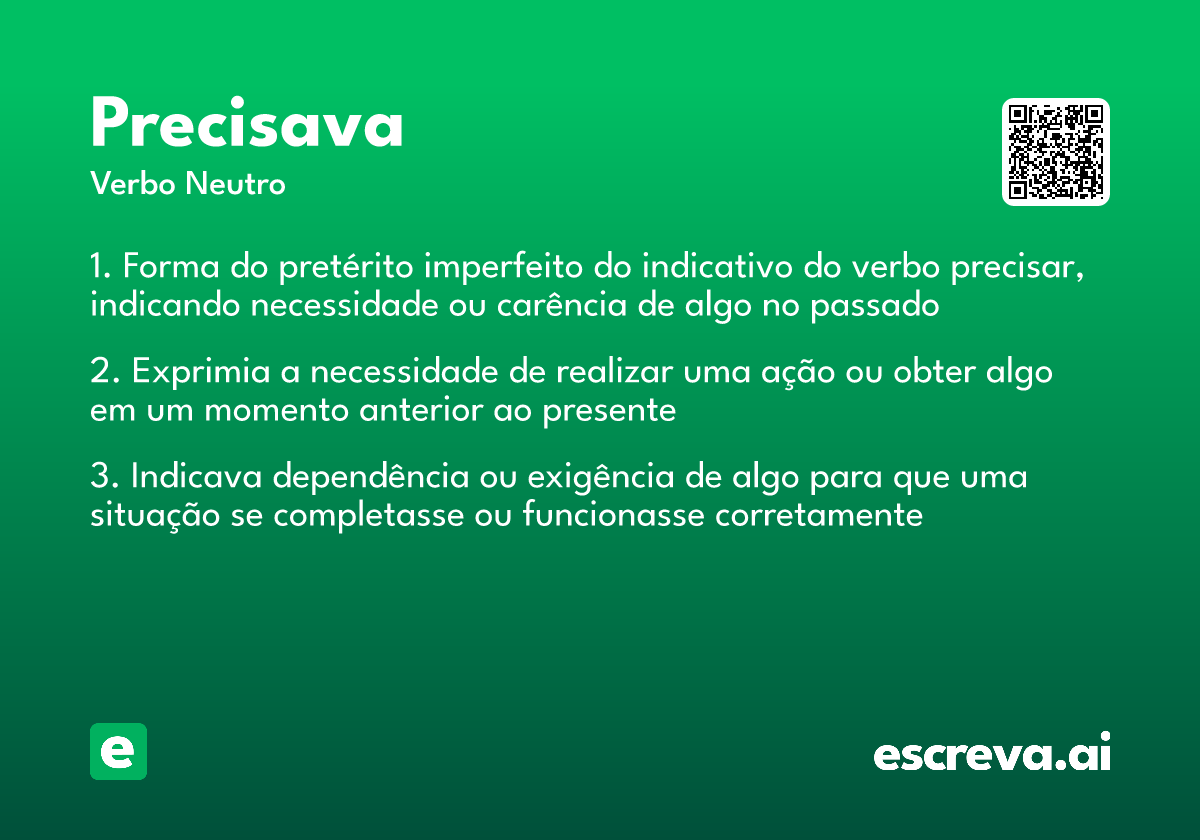 Precisava

Verbo Neutro

1. Forma do pretérito imperfeito do indicativo do verbo precisar, indicando necessidade ou carência de algo no passado

2. Exprimia a necessidade de realizar uma ação ou obter algo em um momento anterior ao presente

3. Indicava dependência ou exigência de algo para que uma situação se completasse ou funcionasse corretamente

e

escreva.ai